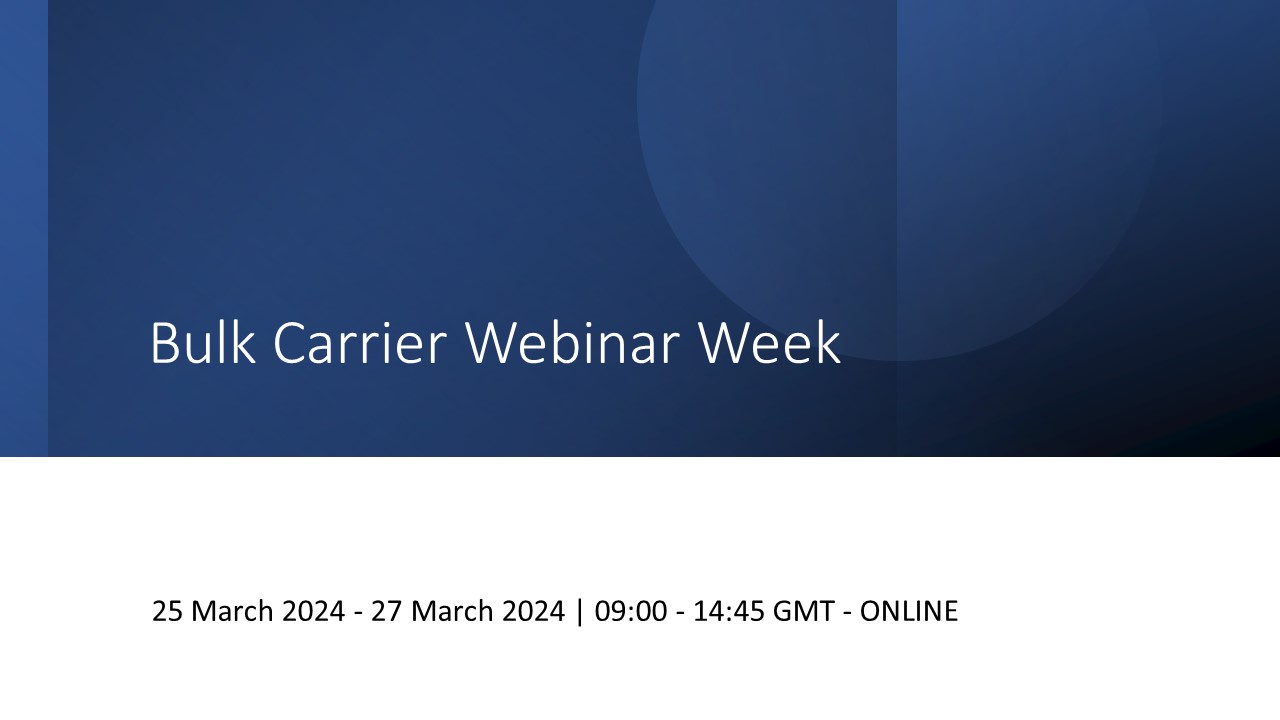 Bulk Carrier Webinar Week

25 March 2024 - 27 March 2024 | 09:00 - 14:45 GMT - ONLINE